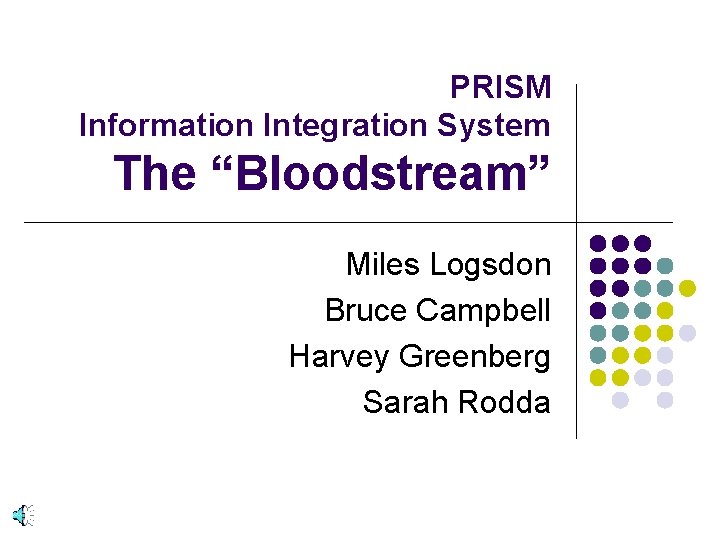 PRISM
Information Integration System
The “Bloodstream”

Miles Logsdon
Bruce Campbell
Harvey Greenberg
Sarah Rodda